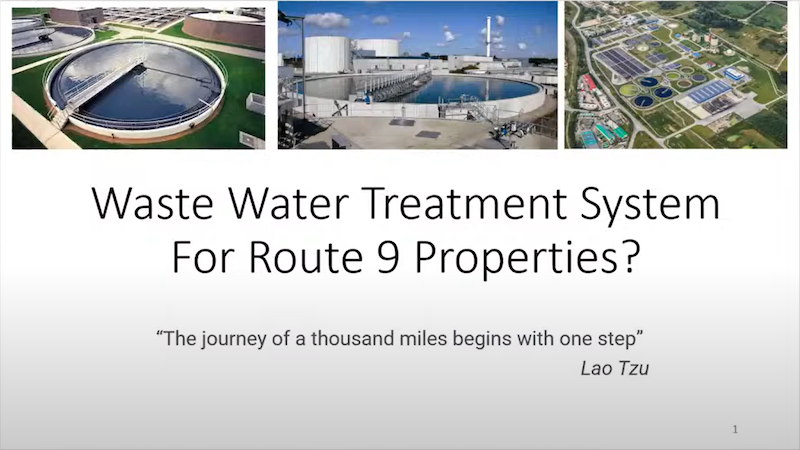 Waste Water Treatment System For Route 9 Properties?

“The journey of a thousand miles begins with one step”
Lao Tzu

1